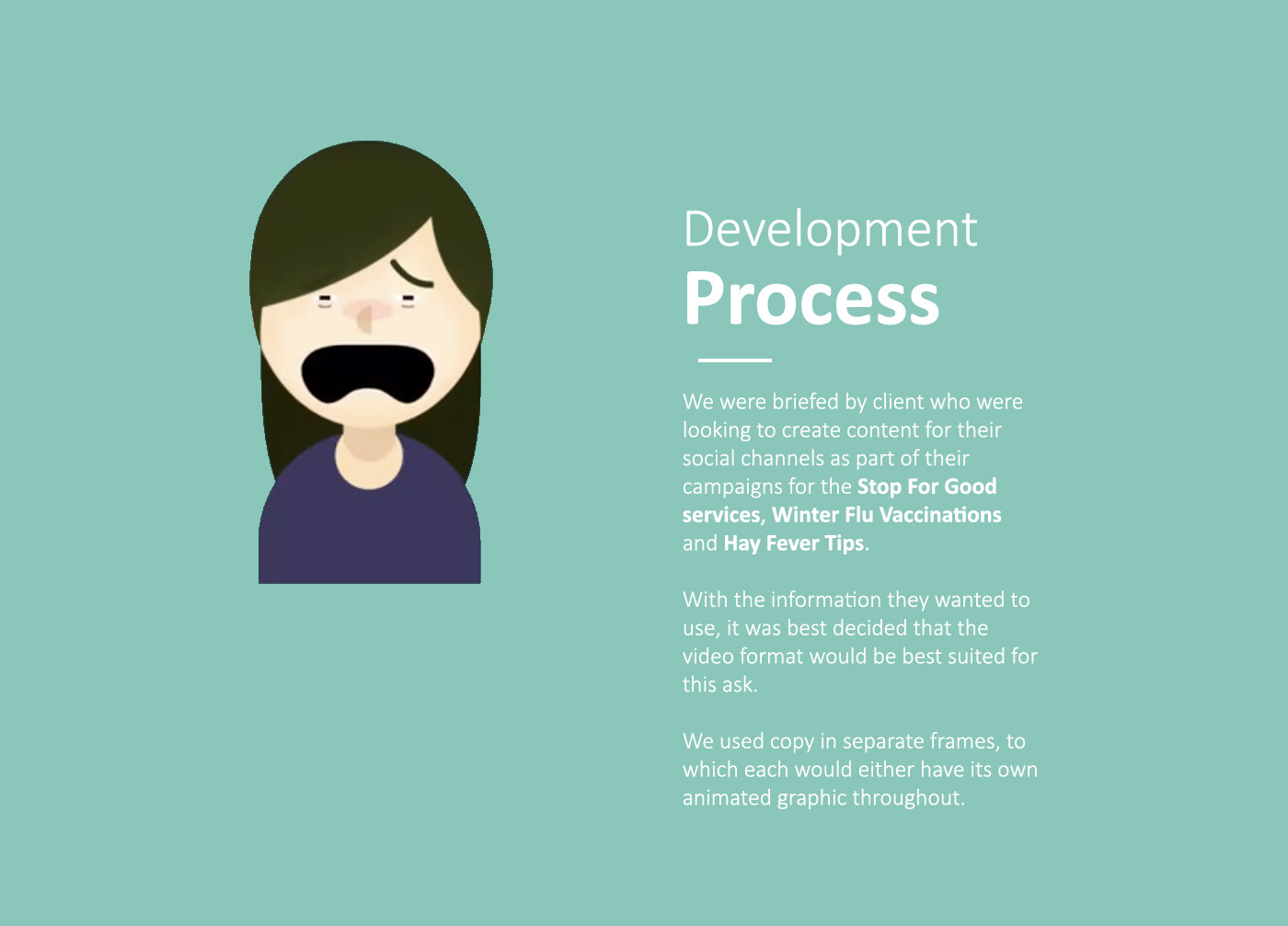 Development
Process

We were briefed by client who were looking to create content for their social channels as part of their campaigns for the Stop For Good services, Winter Flu Vaccinations and Hay Fever Tips.

With the information they wanted to use, it was best decided that the video format would be best suited for this ask.

We used copy in separate frames, to which each would either have its own animated graphic throughout.